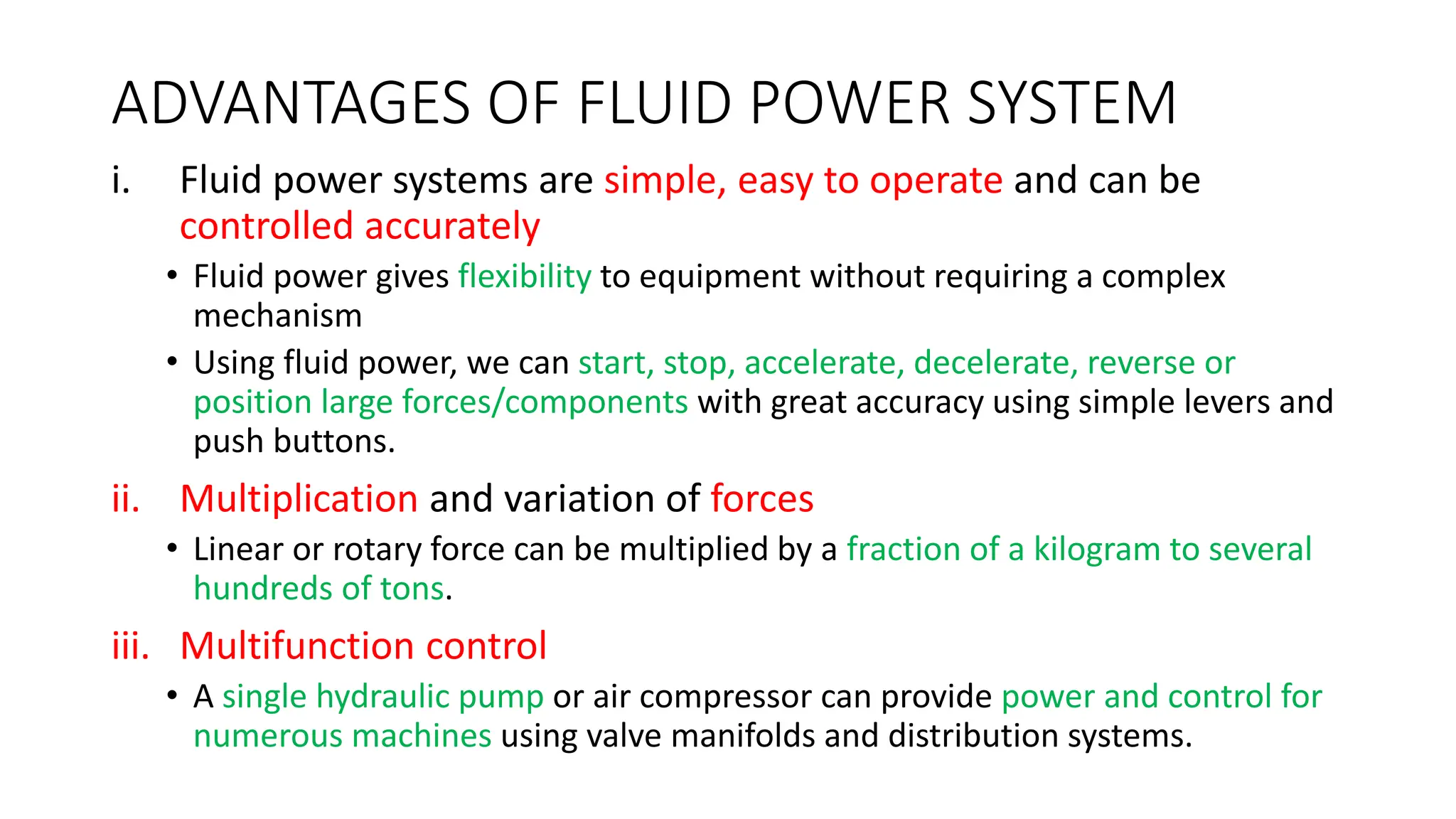 ADVANTAGES OF FLUID POWER SYSTEM

i. Fluid power systems are simple, easy to operate and can be controlled accurately

• Fluid power gives flexibility to equipment without requiring a complex mechanism

• Using fluid power, we can start, stop, accelerate, decelerate, reverse or position large forces/components with great accuracy using simple levers and push buttons.

ii. Multiplication and variation of forces

• Linear or rotary force can be multiplied by a fraction of a kilogram to several hundreds of tons.

iii. Multifunction control

• A single hydraulic pump or air compressor can provide power and control for numerous machines using valve manifolds and distribution systems.